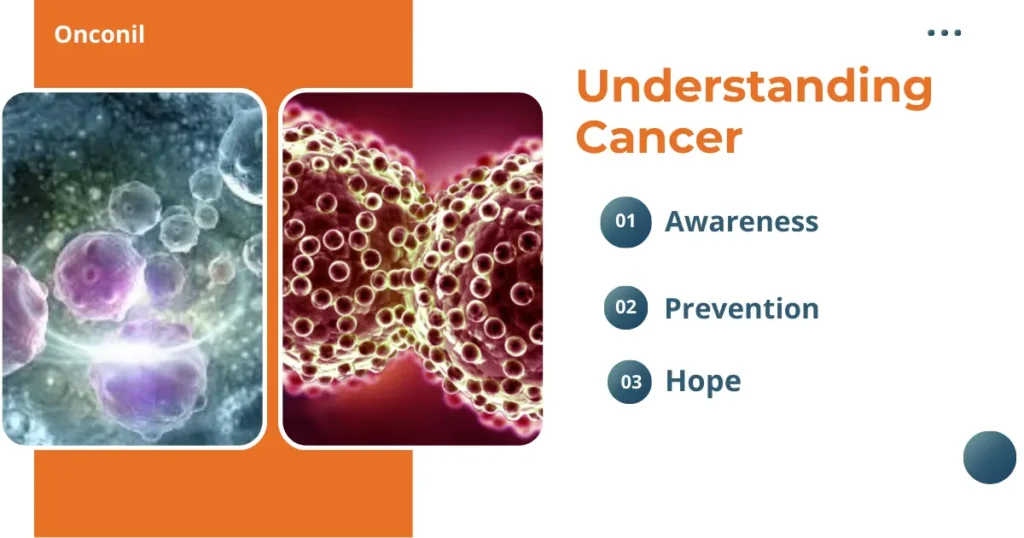 Onconil

Understanding Cancer

01 Awareness

02 Prevention

03 Hope